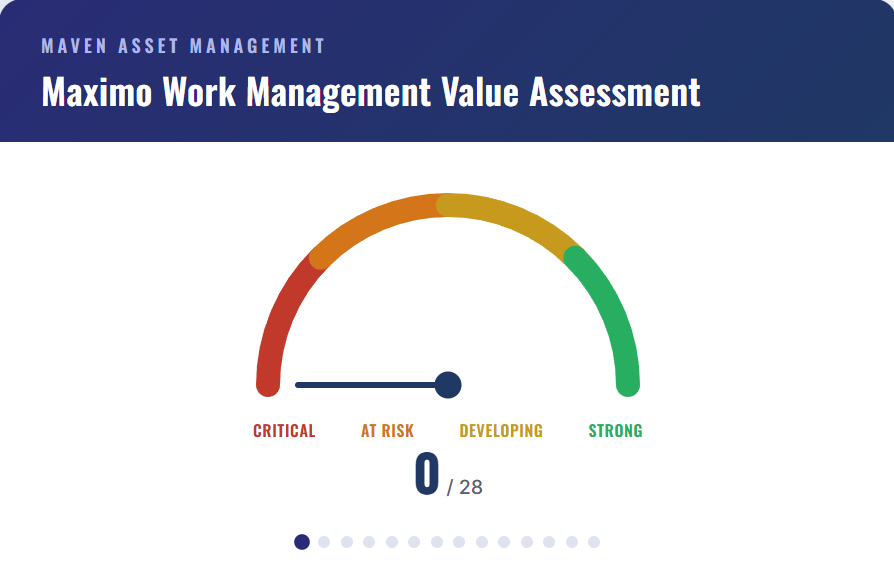 MAVEN ASSET MANAGEMENT

Maximo Work Management Value Assessment

CRITICAL AT RISK DEVELOPING STRONG

0 / 28